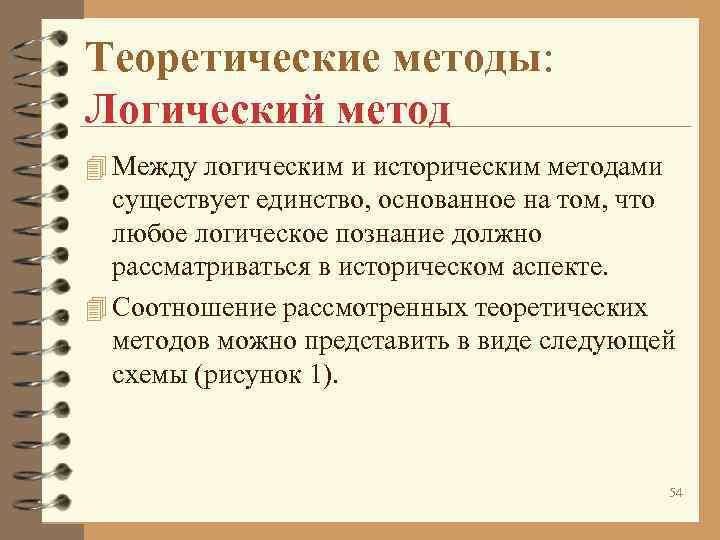 Теоретические методы:
Логический метод

Между логическим и историческим методами существует единство, основанное на том, что любое логическое познание должно рассматриваться в историческом аспекте.

Соотношение рассмотренных теоретических методов можно представить в виде следующей схемы (рисунок 1).

54